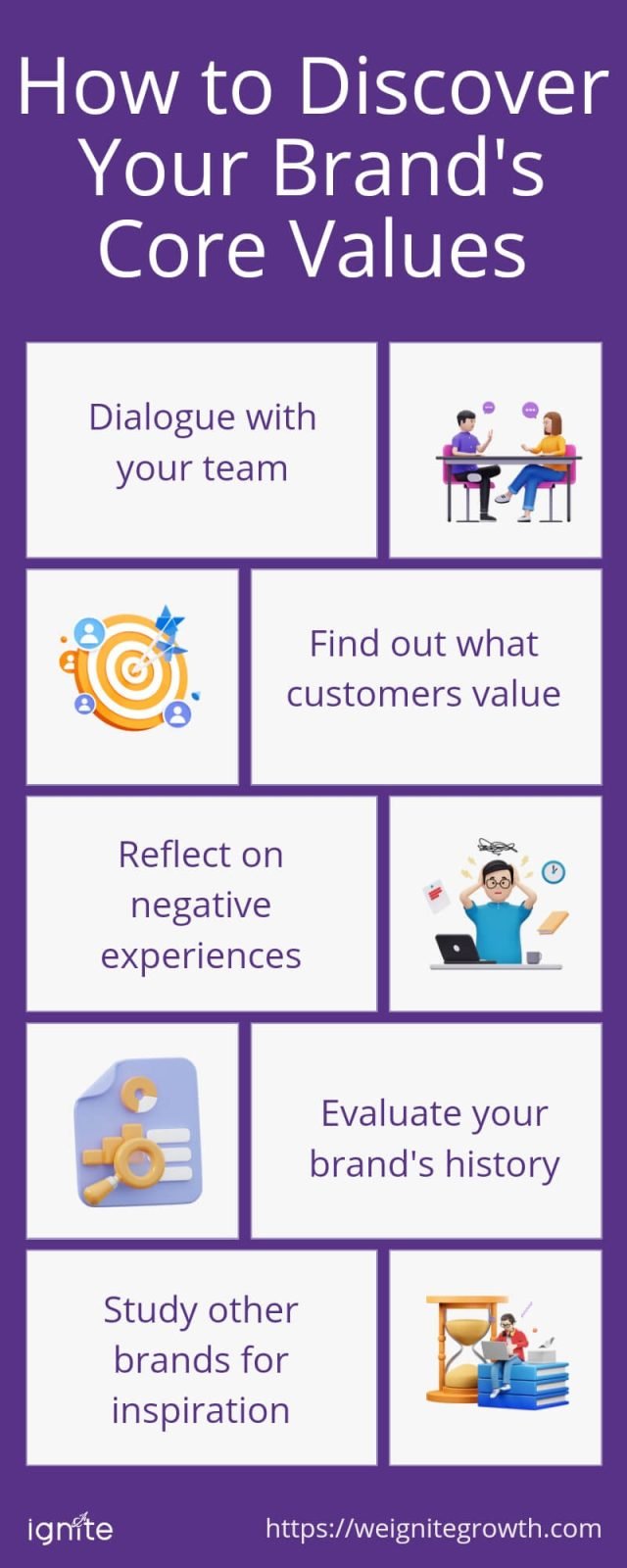 How to Discover Your Brand's Core Values

Dialogue with your team

Find out what customers value

Reflect on negative experiences

Evaluate your brand's history

Study other brands for inspiration

ignite

https://weignitegrowth.com